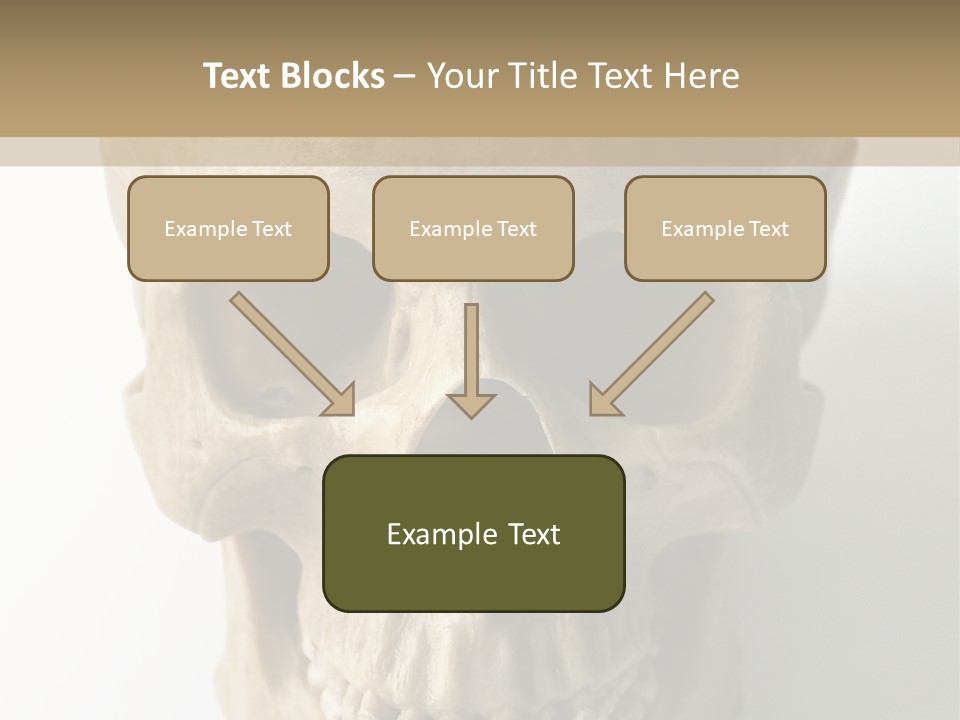 Text Blocks – Your Title Text Here

Example Text

Example Text

Example Text

Example Text